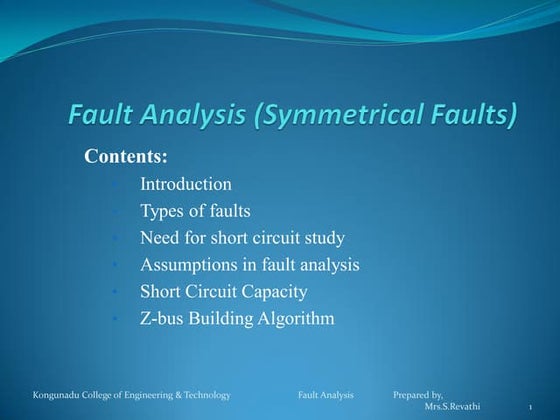 Fault Analysis (Symmetrical Faults)

Contents:

- Introduction
- Types of faults
- Need for short circuit study
- Assumptions in fault analysis
- Short Circuit Capacity
- Z-bus Building Algorithm

Kongunadu College of Engineering & Technology

Fault Analysis

Prepared by, Mrs.S.Revathi

1